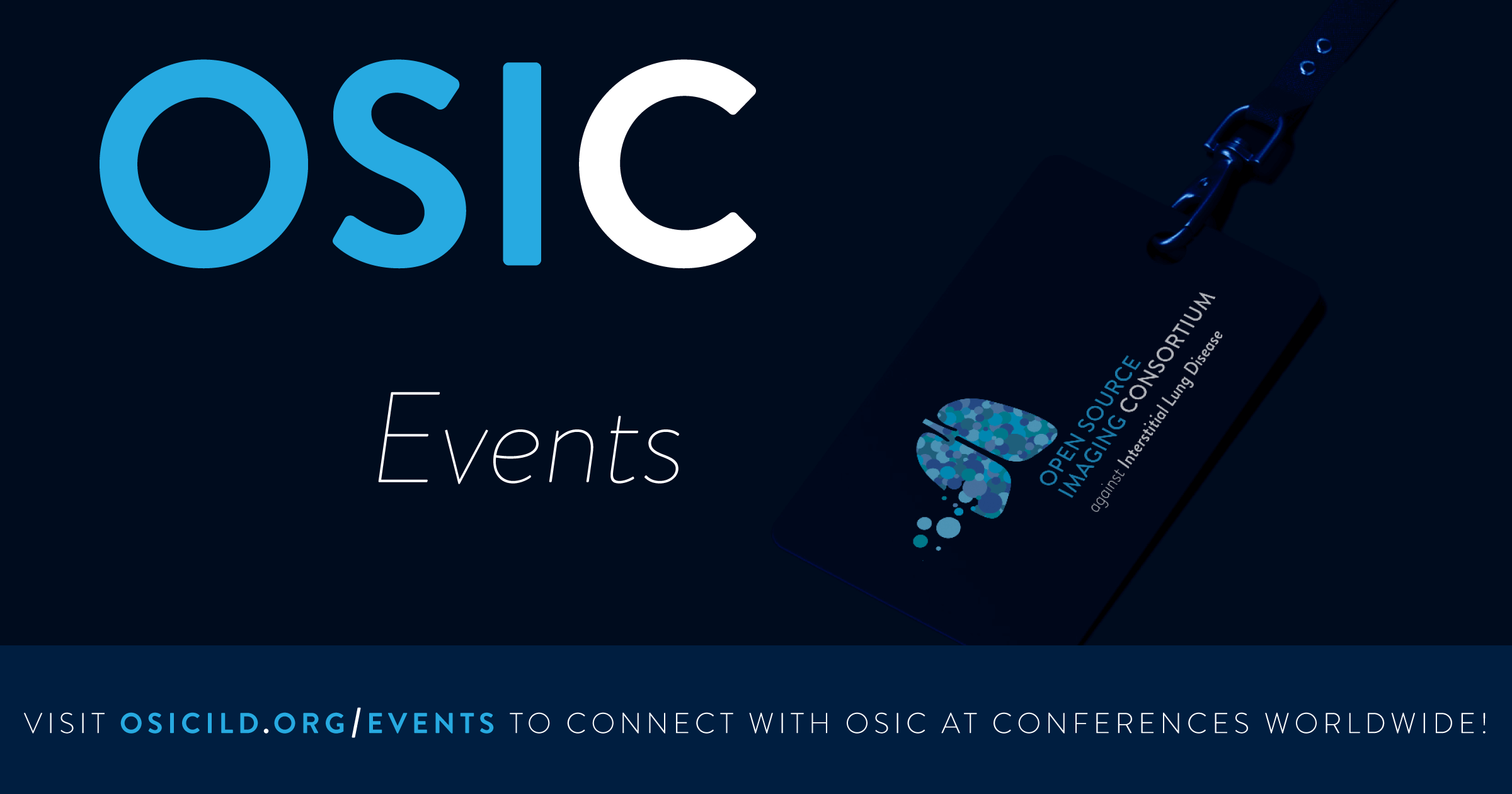 OSIC

Events

OPEN SOURCE IMAGING CONSORTIUM against Interstitial Lung Disease

VISIT OSICILD.ORG/EVENTS TO CONNECT WITH OSIC AT CONFERENCES WORLDWIDE!